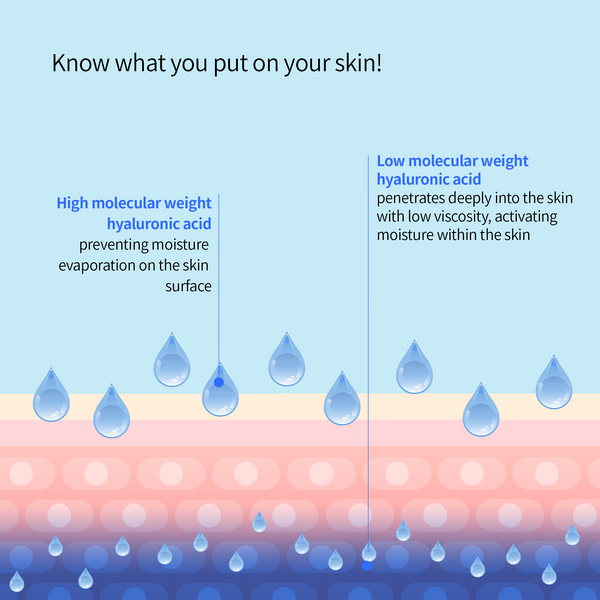 Know what you put on your skin!

High molecular weight hyaluronic acid
preventing moisture evaporation on the skin surface

Low molecular weight hyaluronic acid
penetrates deeply into the skin with low viscosity, activating moisture within the skin